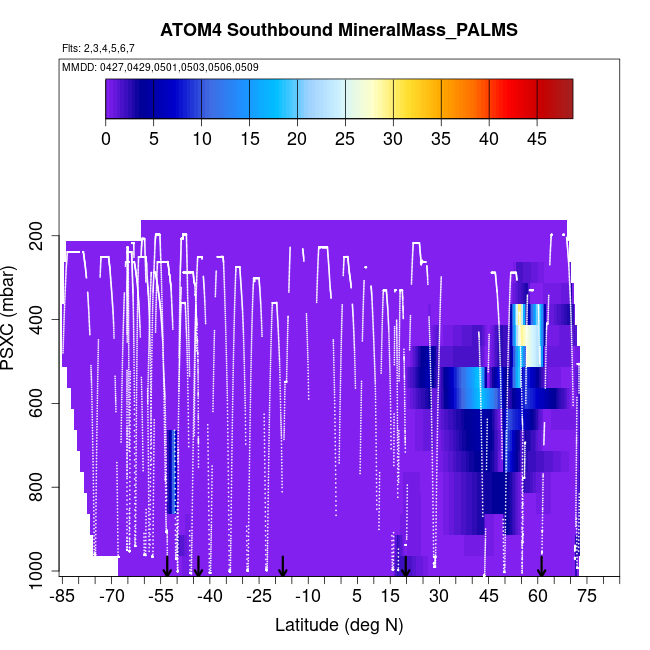 ATOM4 Southbound MineralMass_PALMS

Flts: 2,3,4,5,6,7

MMDD: 0427,0429,0501,0503,0506,0509

0 5 10 15 20 25 30 35 40 45

PSXC (mbar)

200
400
600
800
1000

-85 -70 -55 -40 -25 -10 5 15 30 45 60 75

Latitude (deg N)